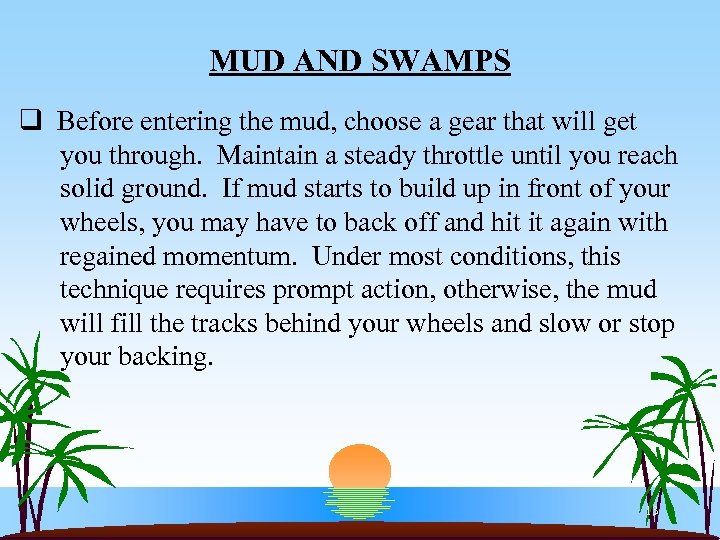 MUD AND SWAMPS

❑ Before entering the mud, choose a gear that will get you through. Maintain a steady throttle until you reach solid ground. If mud starts to build up in front of your wheels, you may have to back off and hit it again with regained momentum. Under most conditions, this technique requires prompt action, otherwise, the mud will fill the tracks behind your wheels and slow or stop your backing.